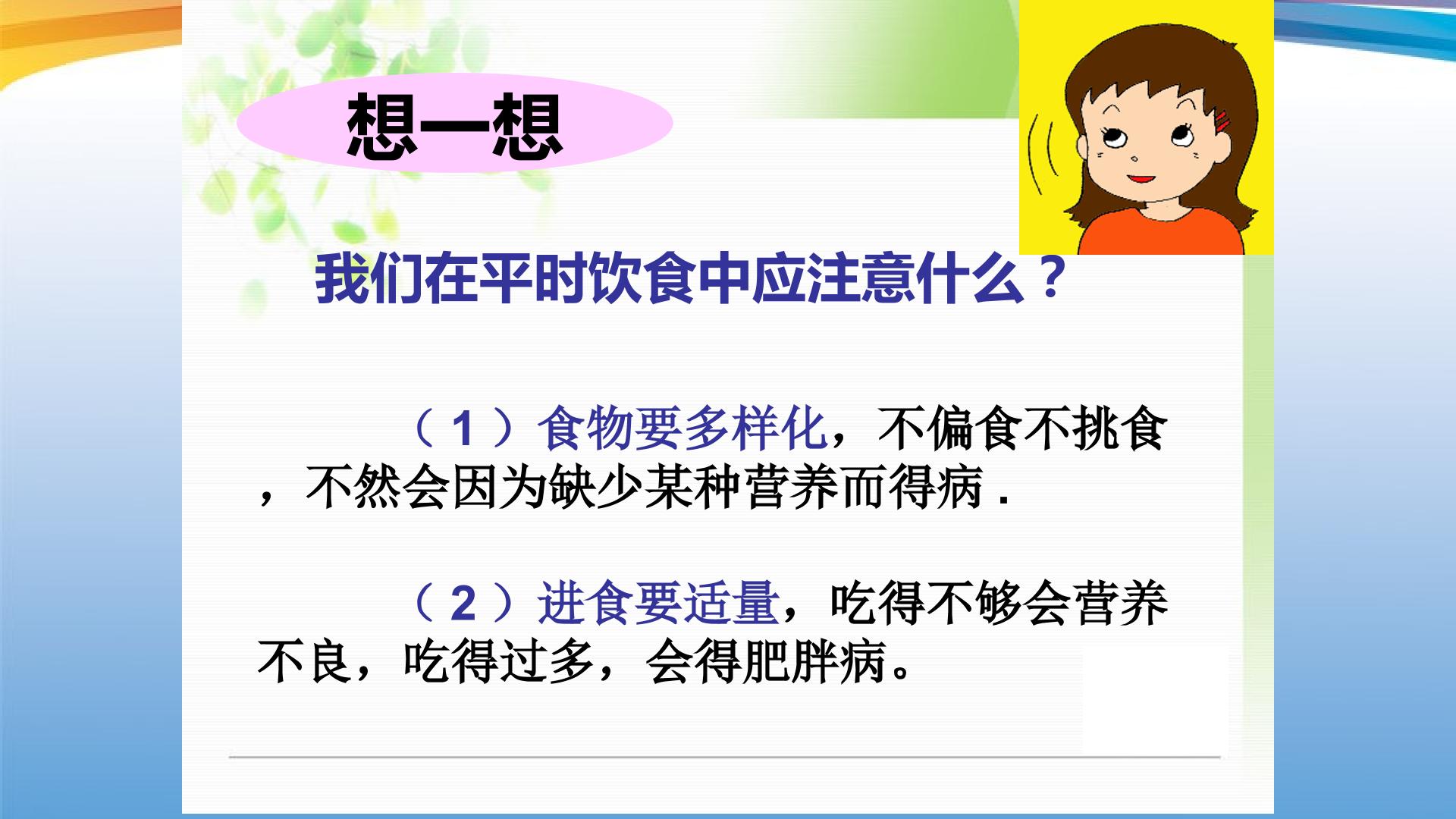 想一想

我们在平时饮食中应注意什么？

（1）食物要多样化，不偏食不挑食，不然会因为缺少某种营养而得病.

（2）进食要适量，吃得不够会营养不良，吃得过多，会得肥胖病。